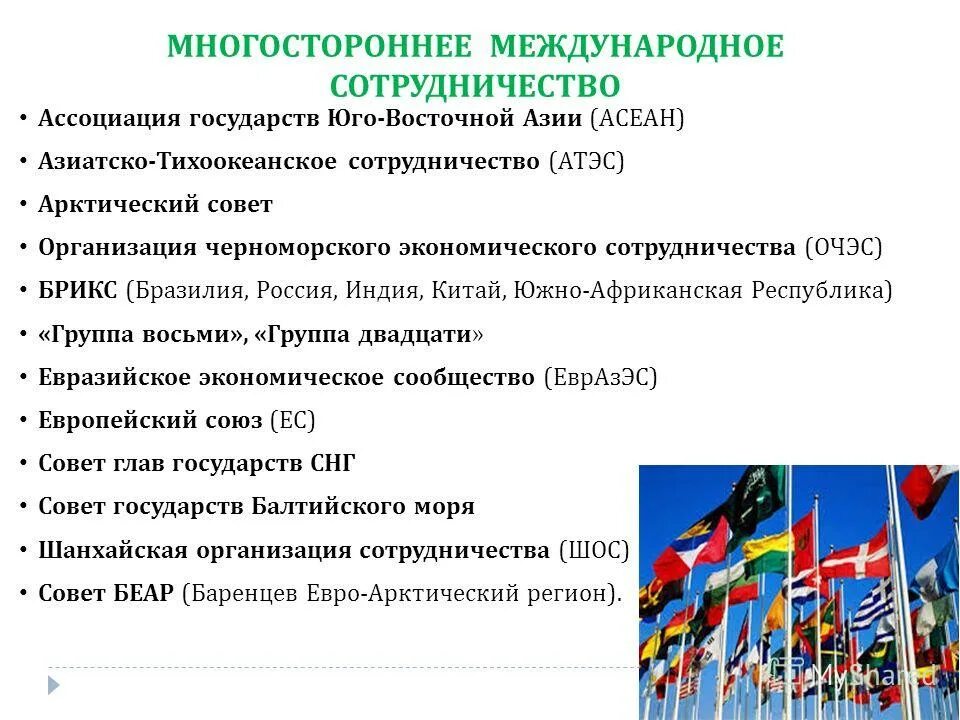 МНОГОСТОРОННЕЕ МЕЖДУНАРОДНОЕ СОТРУДНИЧЕСТВО

• Ассоциация государств Юго-Восточной Азии (АСЕАН)
• Азиатско-Тихоокеанское сотрудничество (АТЭС)
• Арктический совет
• Организация черноморского экономического сотрудничества (ОЧЭС)
• БРИКС (Бразилия, Россия, Индия, Китай, Южно-Африканская Республика)
• «Группа восьми», «Группа двадцати»
• Евразийское экономическое сообщество (ЕврАзЭС)
• Европейский союз (ЕС)
• Совет глав государств СНГ
• Совет государств Балтийского моря
• Шанхайская организация сотрудничества (ШОС)
• Совет БЕАР (Баренцев Евро-Арктический регион).

MyShared